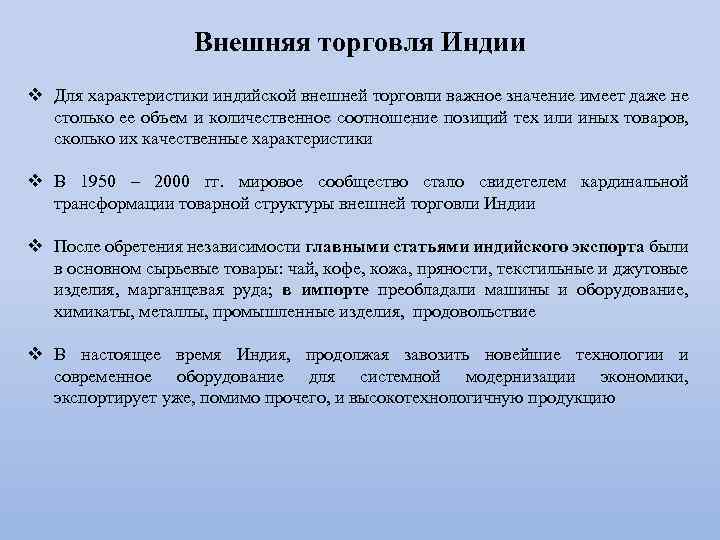 Внешняя торговля Индии

❖ Для характеристики индийской внешней торговли важное значение имеет даже не столько ее объем и количественное соотношение позиций тех или иных товаров, сколько их качественные характеристики

❖ В 1950 – 2000 гг. мировое сообщество стало свидетелем кардинальной трансформации товарной структуры внешней торговли Индии

❖ После обретения независимости главными статьями индийского экспорта были в основном сырьевые товары: чай, кофе, кожа, пряности, текстильные и джутовые изделия, марганцевая руда; в импорте преобладали машины и оборудование, химикаты, металлы, промышленные изделия, продовольствие

❖ В настоящее время Индия, продолжая завозить новейшие технологии и современное оборудование для системной модернизации экономики, экспортирует уже, помимо прочего, и высокотехнологичную продукцию